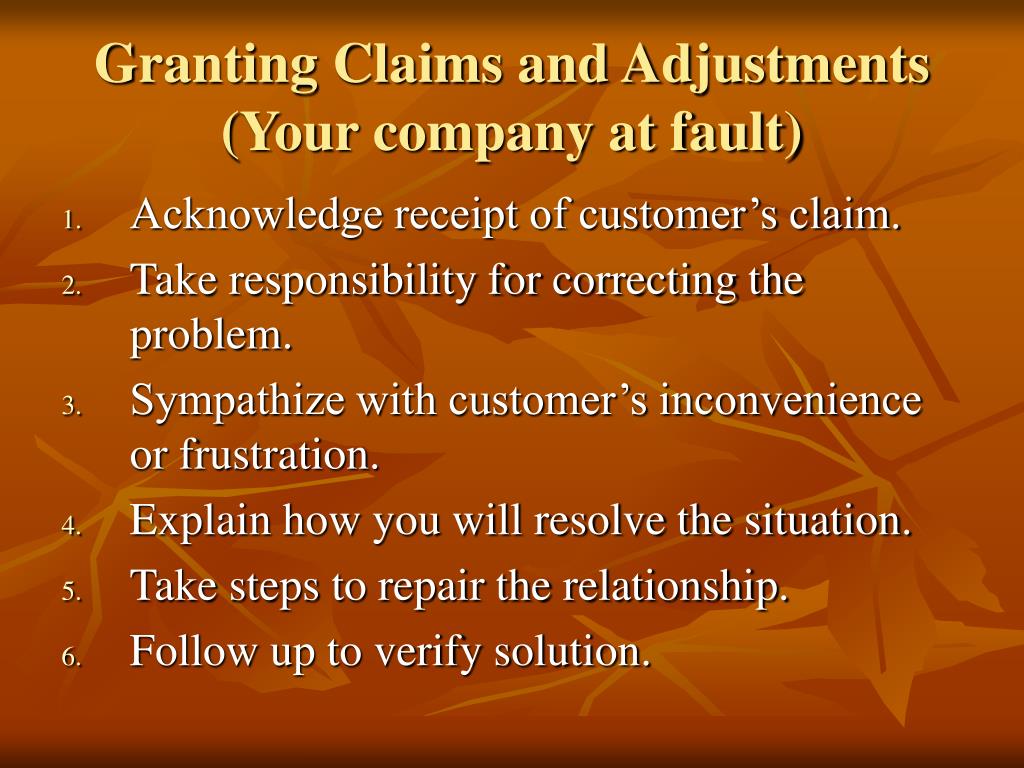 Granting Claims and Adjustments (Your company at fault)

1. Acknowledge receipt of customer’s claim.
2. Take responsibility for correcting the problem.
3. Sympathize with customer’s inconvenience or frustration.
4. Explain how you will resolve the situation.
5. Take steps to repair the relationship.
6. Follow up to verify solution.